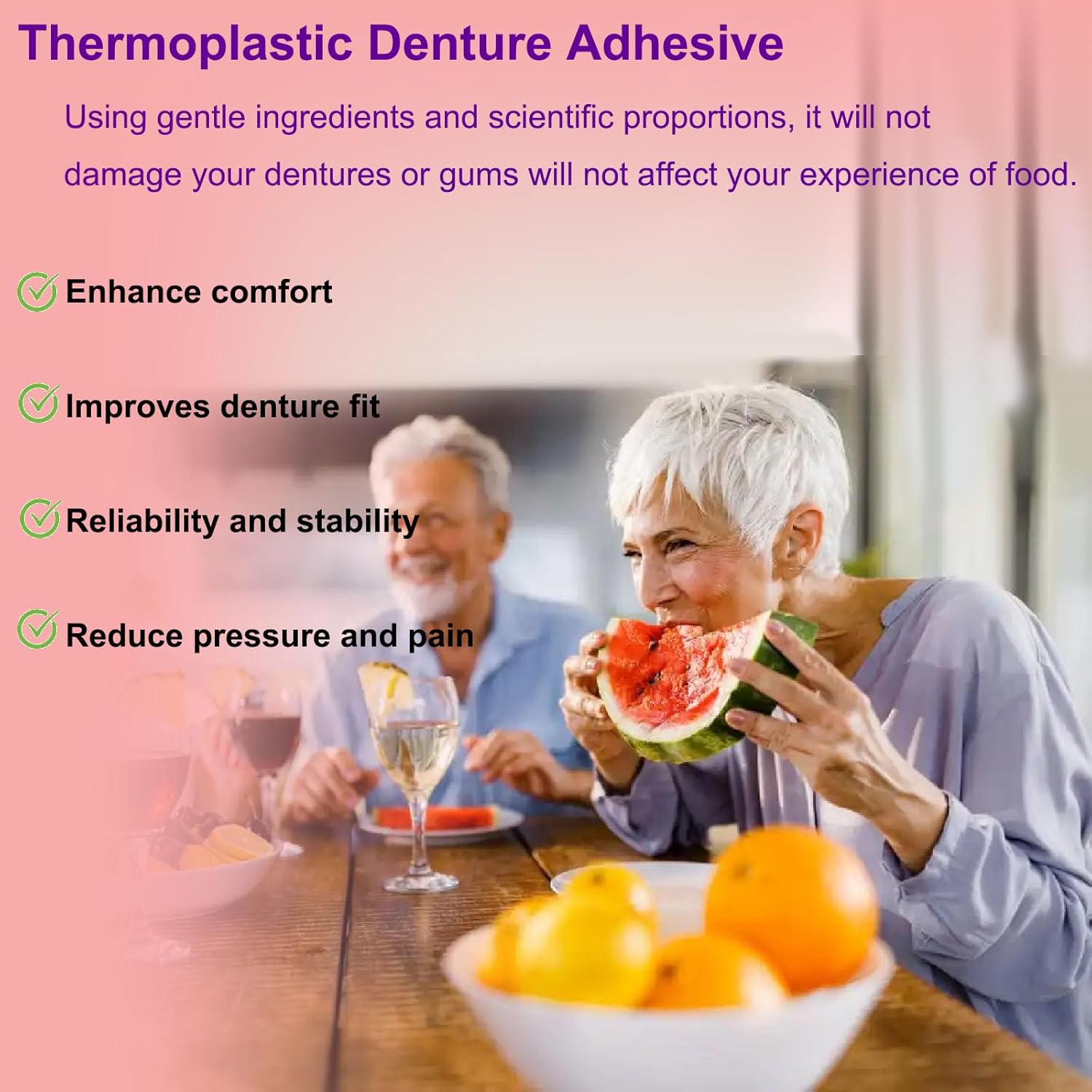 Thermoplastic Denture Adhesive

Using gentle ingredients and scientific proportions, it will not damage your dentures or gums will not affect your experience of food.

Enhance comfort

Improves denture fit

Reliability and stability

Reduce pressure and pain